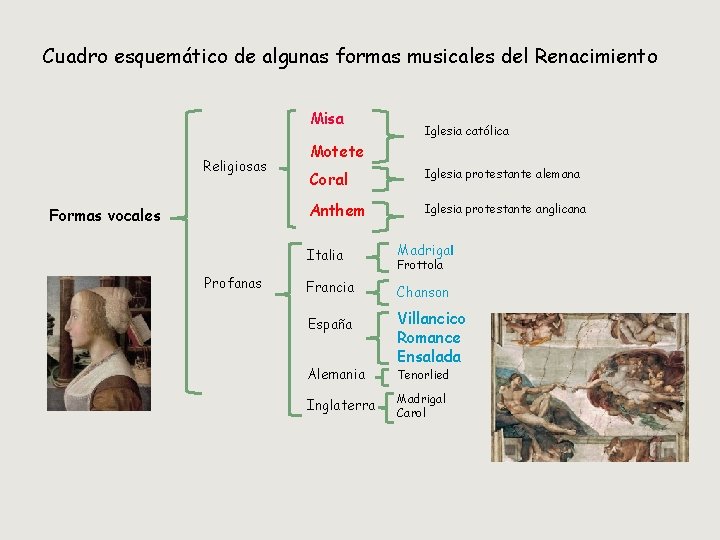 Cuadro esquemático de algunas formas musicales del Renacimiento

Formas vocales

Religiosas

Misa
Motete
Iglesia católica

Coral
Iglesia protestante alemana

Anthem
Iglesia protestante anglicana

Profanas

Italia
Madrigal
Frottola

Francia
Chanson

España
Villancico
Romance
Ensalada

Alemania
Tenorlied

Inglaterra
Madrigal
Carol